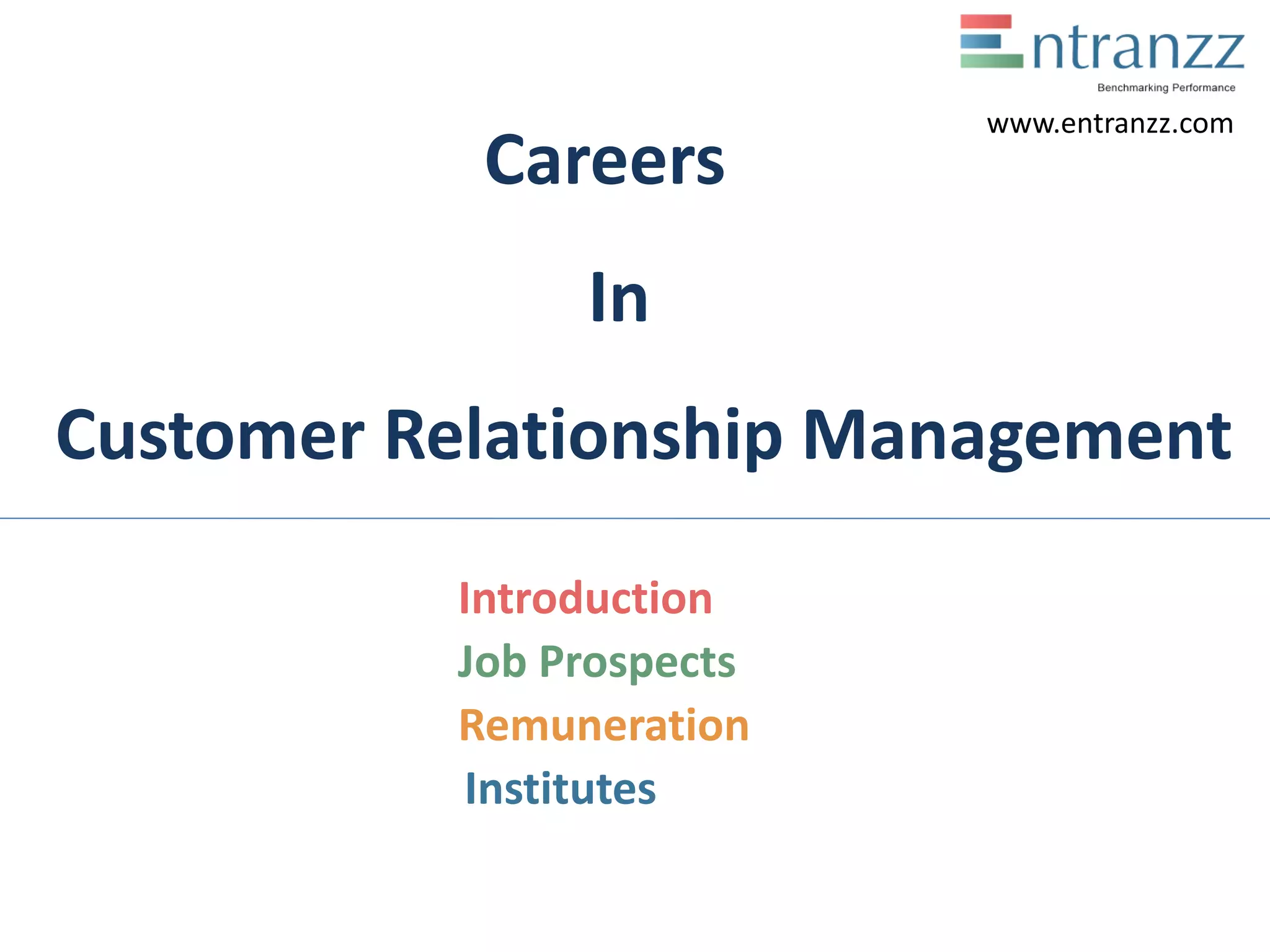 Entranzz
Benchmarking Performance
www.entranzz.com

Careers

In

Customer Relationship Management

Introduction
Job Prospects
Remuneration
Institutes